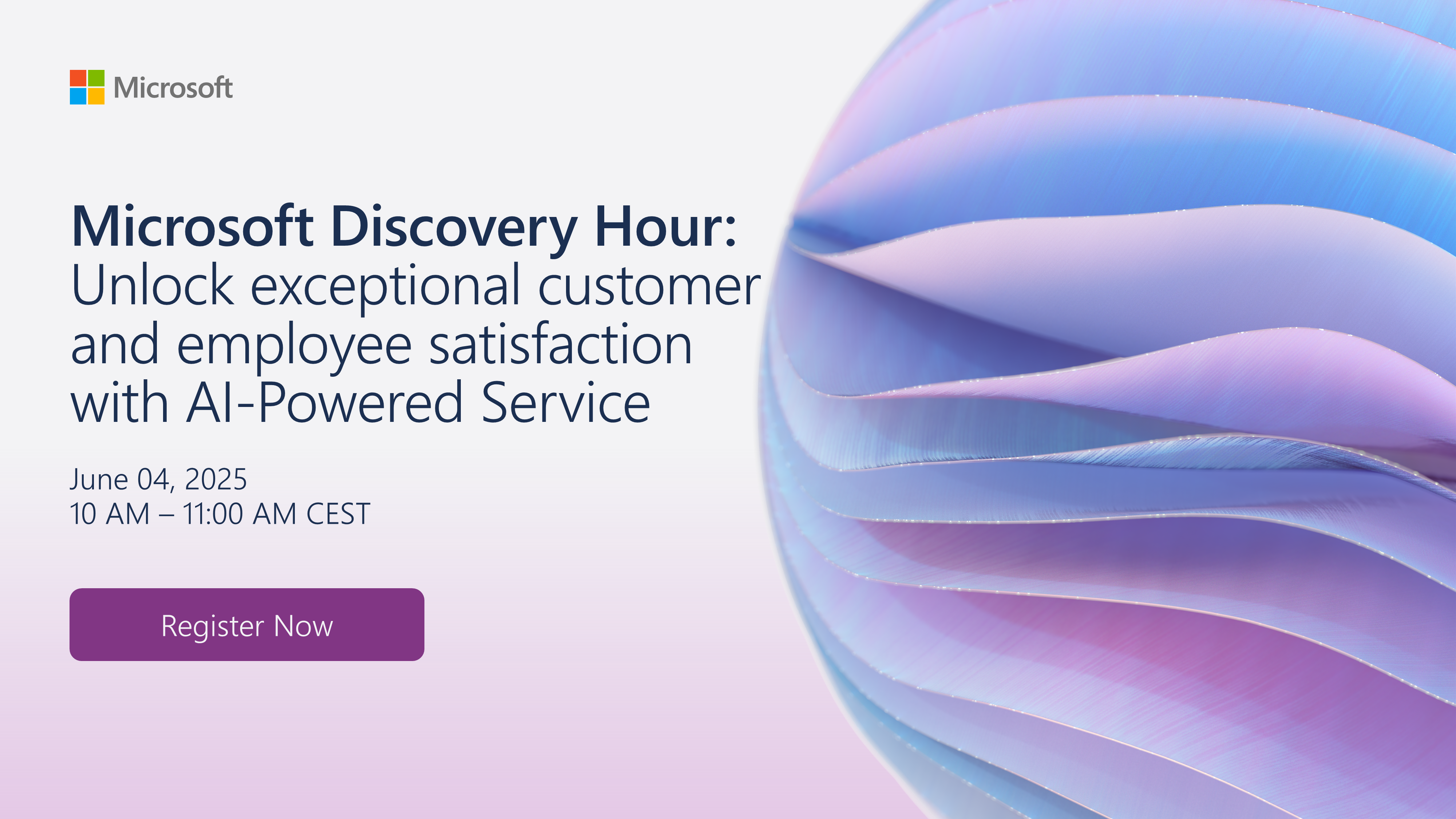 Microsoft

Microsoft Discovery Hour:
Unlock exceptional customer and employee satisfaction with AI-Powered Service

June 04, 2025
10 AM – 11:00 AM CEST

Register Now